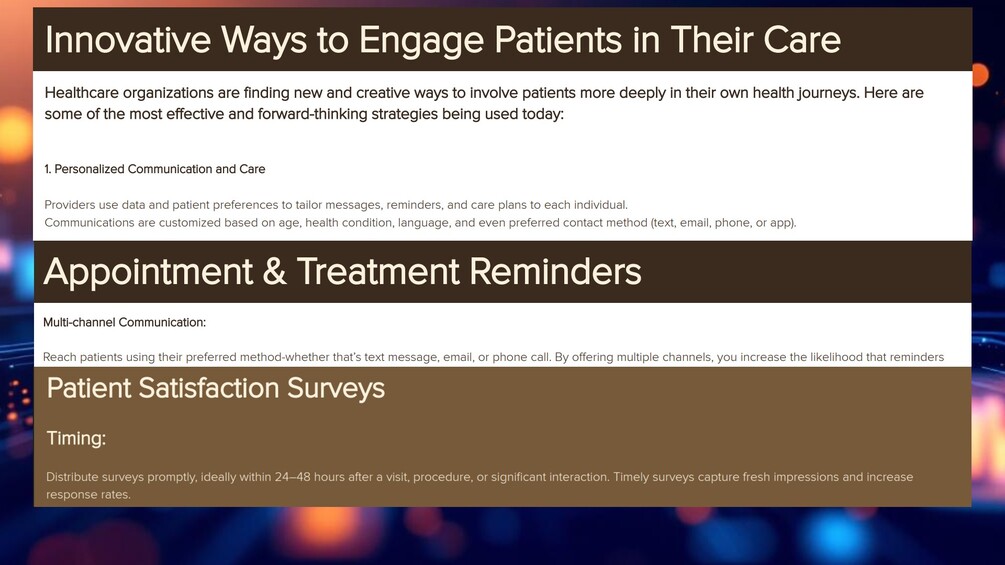 Innovative Ways to Engage Patients in Their Care

Healthcare organizations are finding new and creative ways to involve patients more deeply in their own health journeys. Here are some of the most effective and forward-thinking strategies being used today:

1. Personalized Communication and Care

Providers use data and patient preferences to tailor messages, reminders, and care plans to each individual.
Communications are customized based on age, health condition, language, and even preferred contact method (text, email, phone, or app).

Appointment & Treatment Reminders

Multi-channel Communication:

Reach patients using their preferred method-whether that's text message, email, or phone call. By offering multiple channels, you increase the likelihood that reminders

Patient Satisfaction Surveys

Timing:

Distribute surveys promptly, ideally within 24–48 hours after a visit, procedure, or significant interaction. Timely surveys capture fresh impressions and increase response rates.